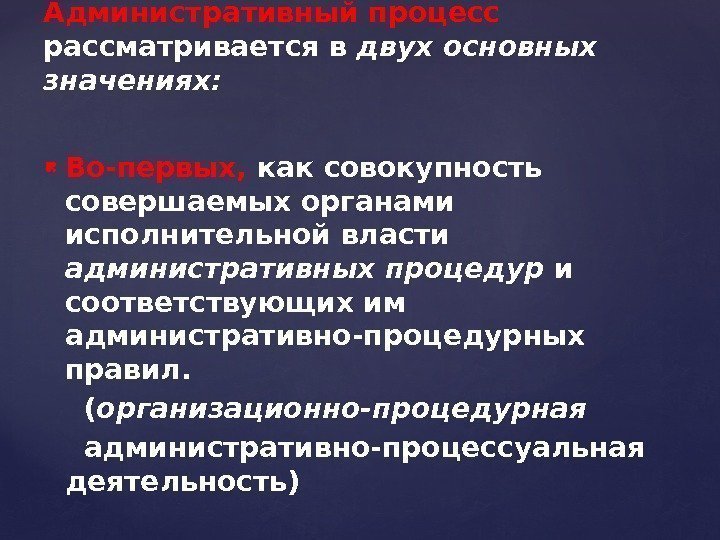 Административный процесс рассматривается в двух основных значениях:

Во-первых, как совокупность совершаемых органами исполнительной власти административных процедур и соответствующих им административно-процедурных правил.

(организационно-процедурная административно-процессуальная деятельность)